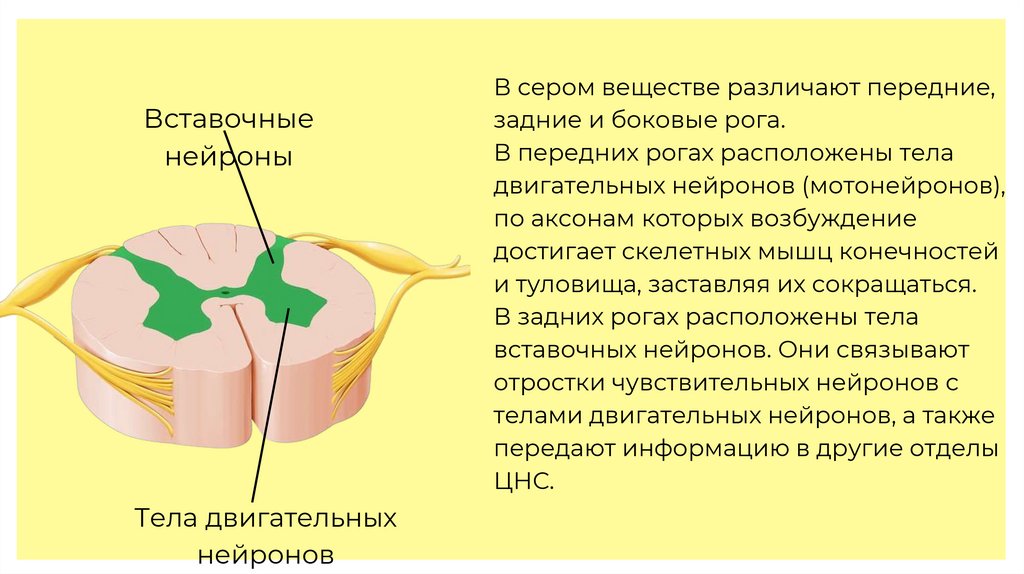 Вставочные нейроны

Тела двигательных нейронов

В сером веществе различают передние, задние и боковые рога.
В передних рогах расположены тела двигательных нейронов (мотонейронов), по аксонам которых возбуждение достигает скелетных мышц конечностей и туловища, заставляя их сокращаться.
В задних рогах расположены тела вставочных нейронов. Они связывают отростки чувствительных нейронов с телами двигательных нейронов, а также передают информацию в другие отделы ЦНС.